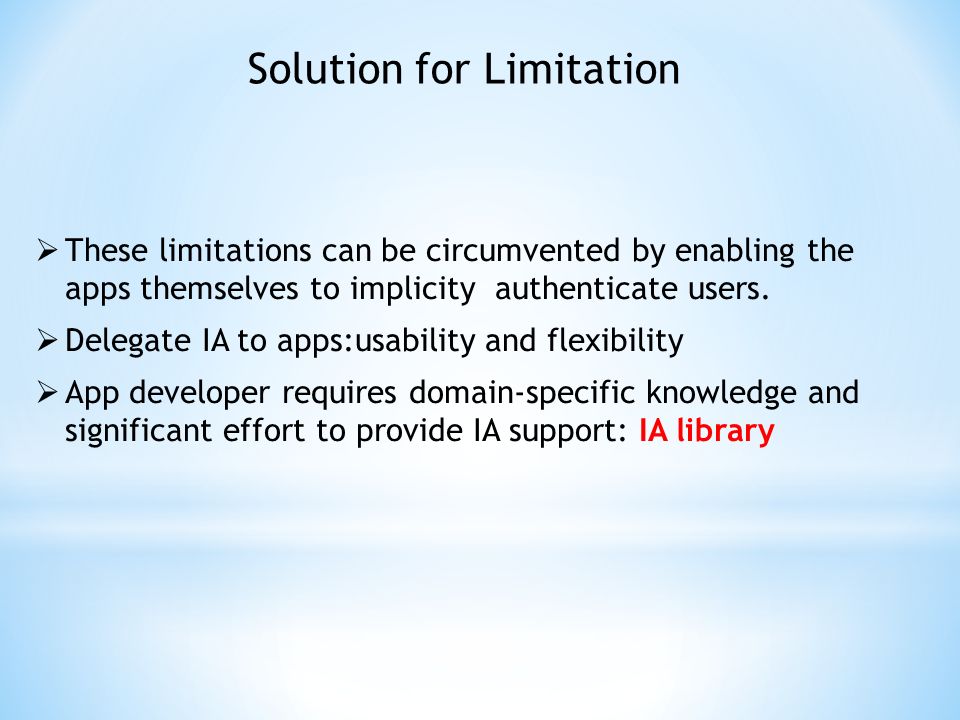 Solution for Limitation

➢ These limitations can be circumvented by enabling the apps themselves to implicity authenticate users.

➢ Delegate IA to apps:usability and flexibility

➢ App developer requires domain-specific knowledge and significant effort to provide IA support: IA library